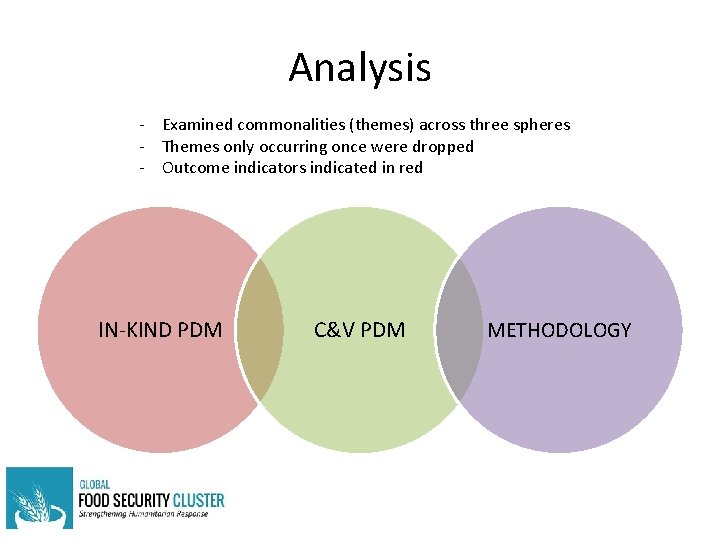 Analysis

- Examined commonalities (themes) across three spheres
- Themes only occurring once were dropped
- Outcome indicators indicated in red

IN-KIND PDM

C&V PDM

METHODOLOGY

GLOBAL
FOOD SECURITY CLUSTER
Strengthening Humanitarian Response